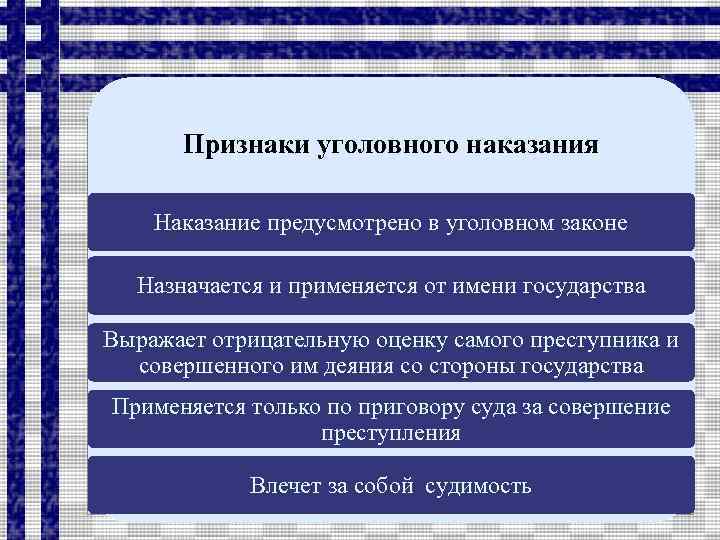 Признаки уголовного наказания

Наказание предусмотрено в уголовном законе

Назначается и применяется от имени государства

Выражает отрицательную оценку самого преступника и совершенного им деяния со стороны государства

Применяется только по приговору суда за совершение преступления

Влечет за собой  судимость